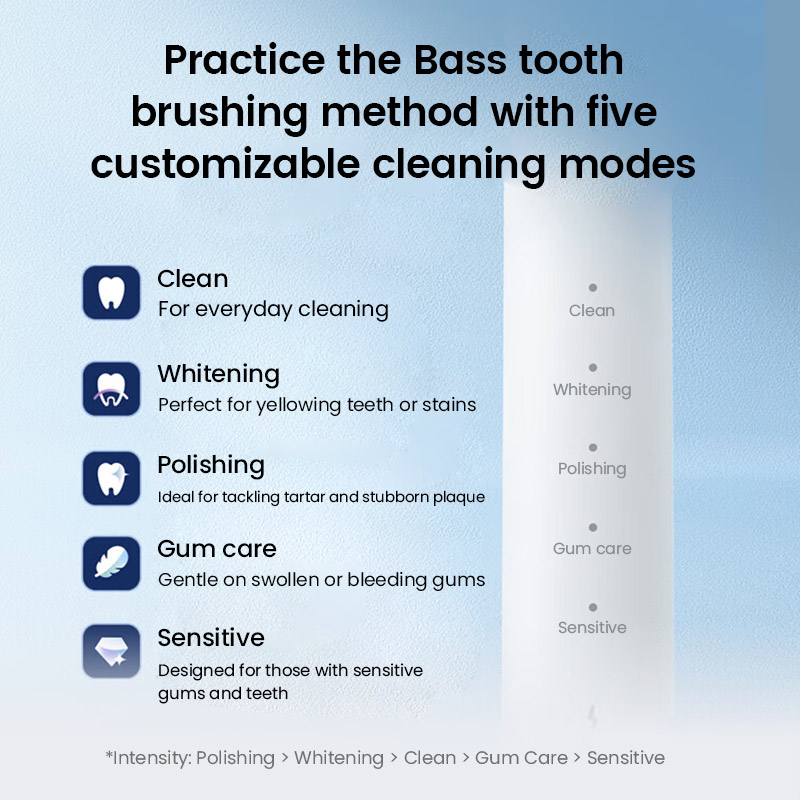 Practice the Bass tooth brushing method with five customizable cleaning modes

Clean
For everyday cleaning

Whitening
Perfect for yellowing teeth or stains

Polishing
Ideal for tackling tartar and stubborn plaque

Gum care
Gentle on swollen or bleeding gums

Sensitive
Designed for those with sensitive gums and teeth

Clean

Whitening

Polishing

Gum care

Sensitive

*Intensity: Polishing > Whitening > Clean > Gum Care > Sensitive